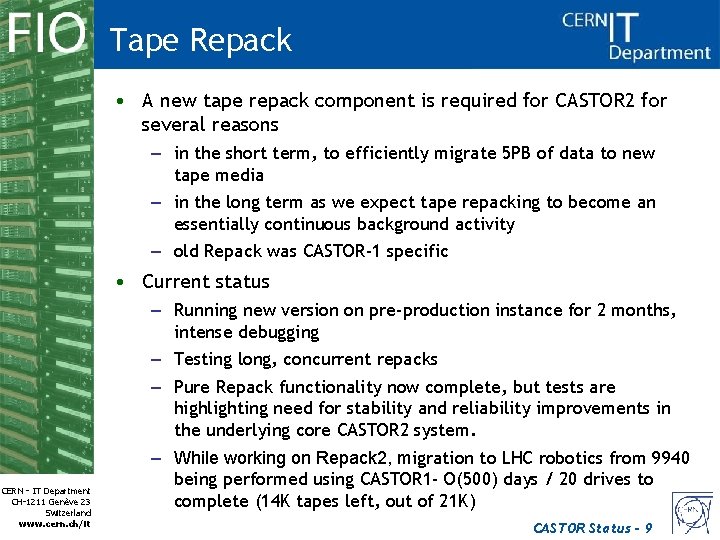 FIO Tape Repack

CERN IT Department

• A new tape repack component is required for CASTOR2 for several reasons
– in the short term, to efficiently migrate 5PB of data to new tape media
– in the long term as we expect tape repacking to become an essentially continuous background activity
– old Repack was CASTOR-1 specific

• Current status
– Running new version on pre-production instance for 2 months, intense debugging
– Testing long, concurrent repacks
– Pure Repack functionality now complete, but tests are highlighting need for stability and reliability improvements in the underlying core CASTOR2 system.
– While working on Repack2, migration to LHC robotics from 9940 being performed using CASTOR1- O(500) days / 20 drives to complete (14K tapes left, out of 21K)

CERN - IT Department
CH-1211 Genève 23
Switzerland
www.cern.ch/it

CASTOR Status - 9